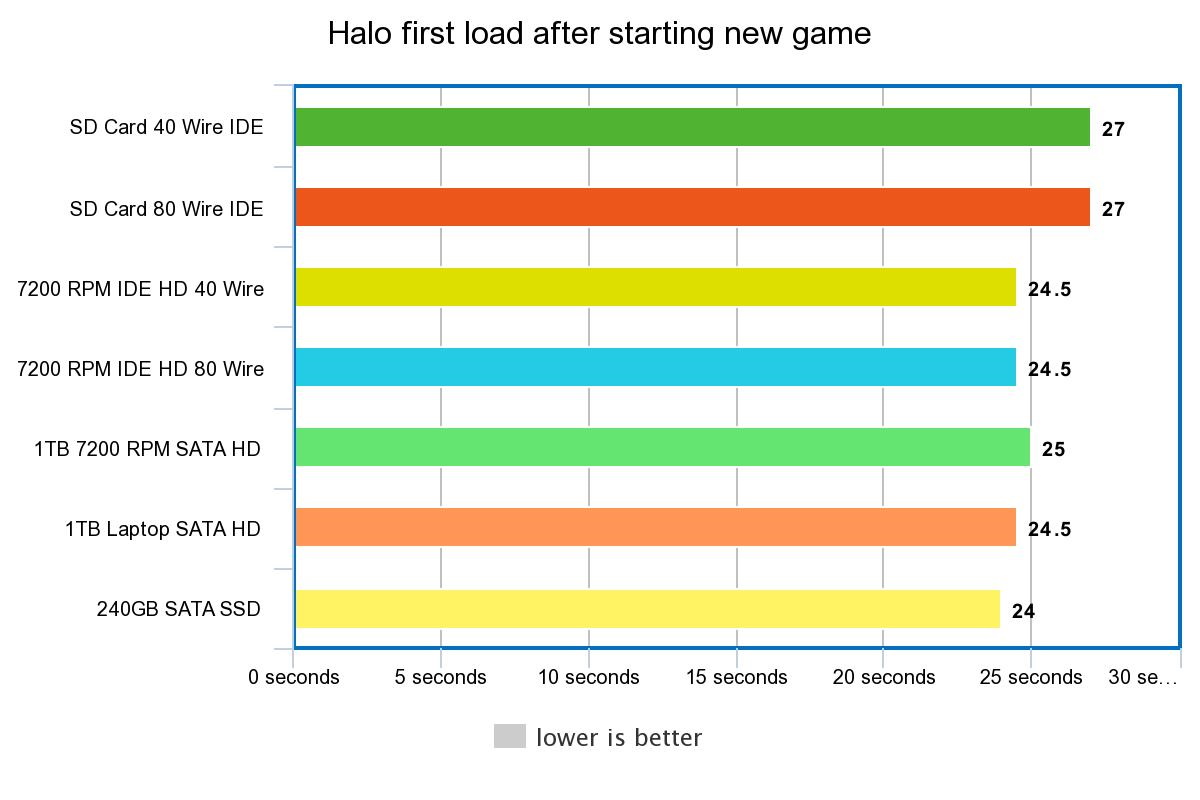 Halo first load after starting new game

SD Card 40 Wire IDE 27
SD Card 80 Wire IDE 27
7200 RPM IDE HD 40 Wire 24.5
7200 RPM IDE HD 80 Wire 24.5
1TB 7200 RPM SATA HD 25
1TB Laptop SATA HD 24.5
240GB SATA SSD 24

0 seconds 5 seconds 10 seconds 15 seconds 20 seconds 25 seconds 30 se…

lower is better